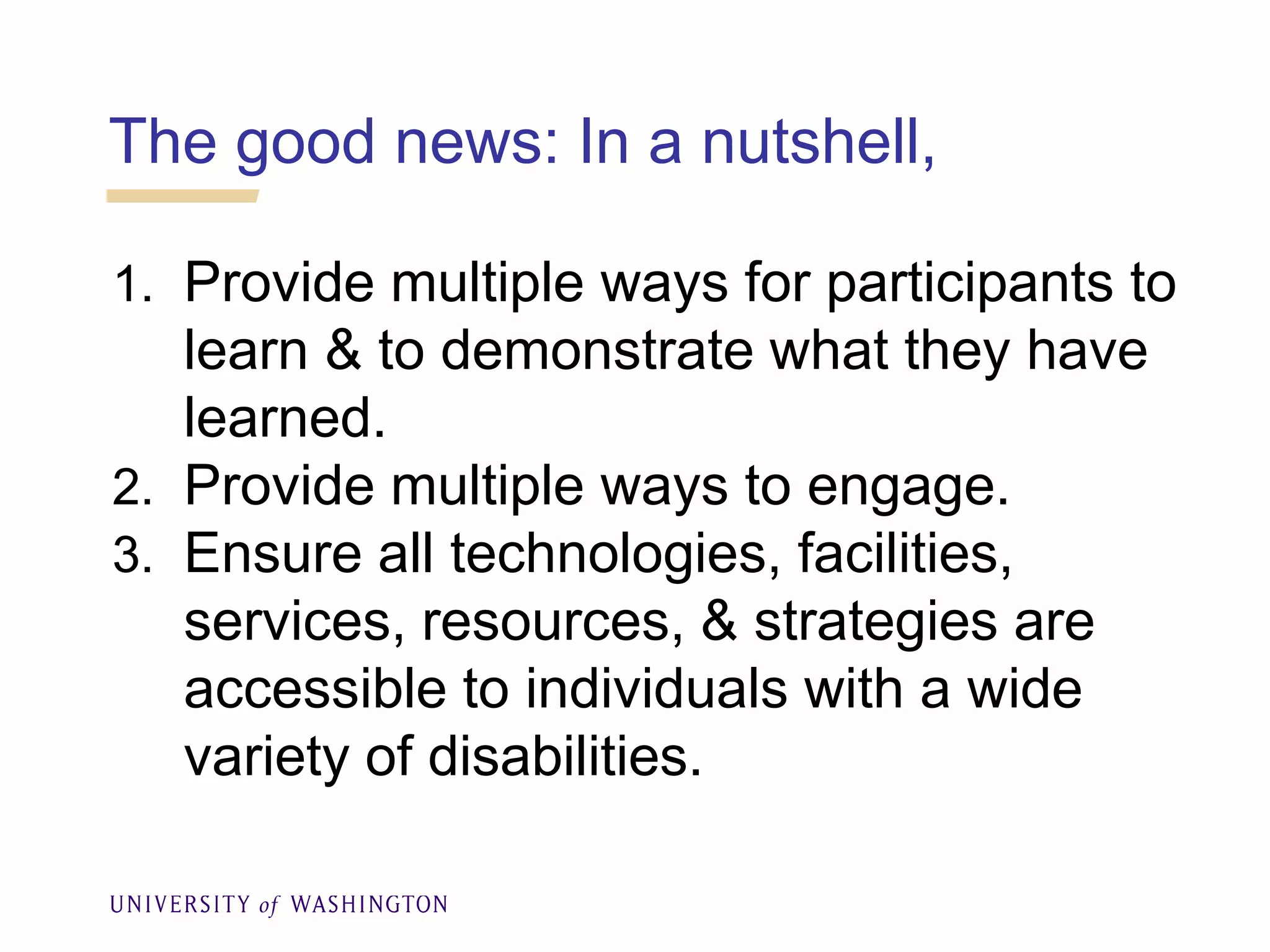 The good news: In a nutshell,

1. Provide multiple ways for participants to learn & to demonstrate what they have learned.
2. Provide multiple ways to engage.
3. Ensure all technologies, facilities, services, resources, & strategies are accessible to individuals with a wide variety of disabilities.

UNIVERSITY of WASHINGTON